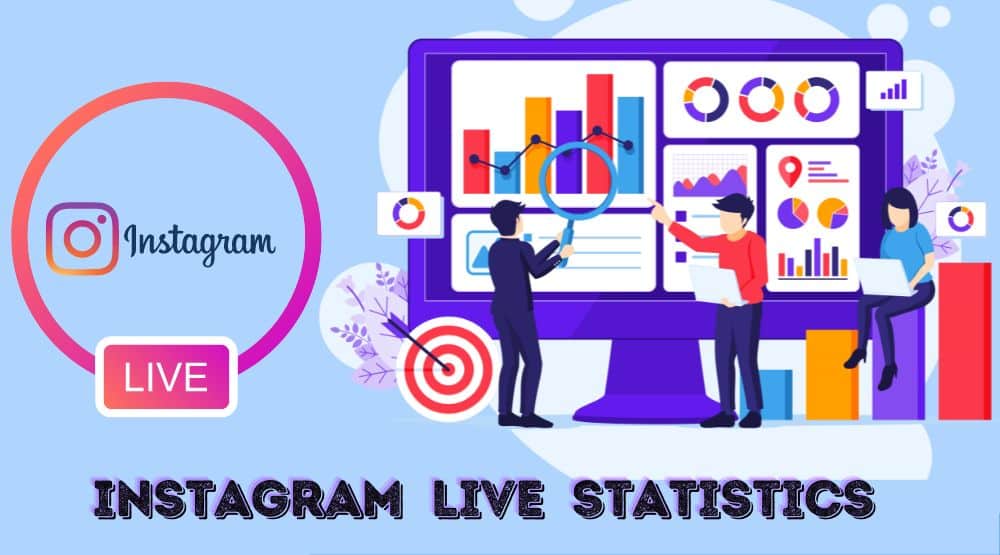 Instagram

LIVE

INSTAGRAM LIVE STATISTICS